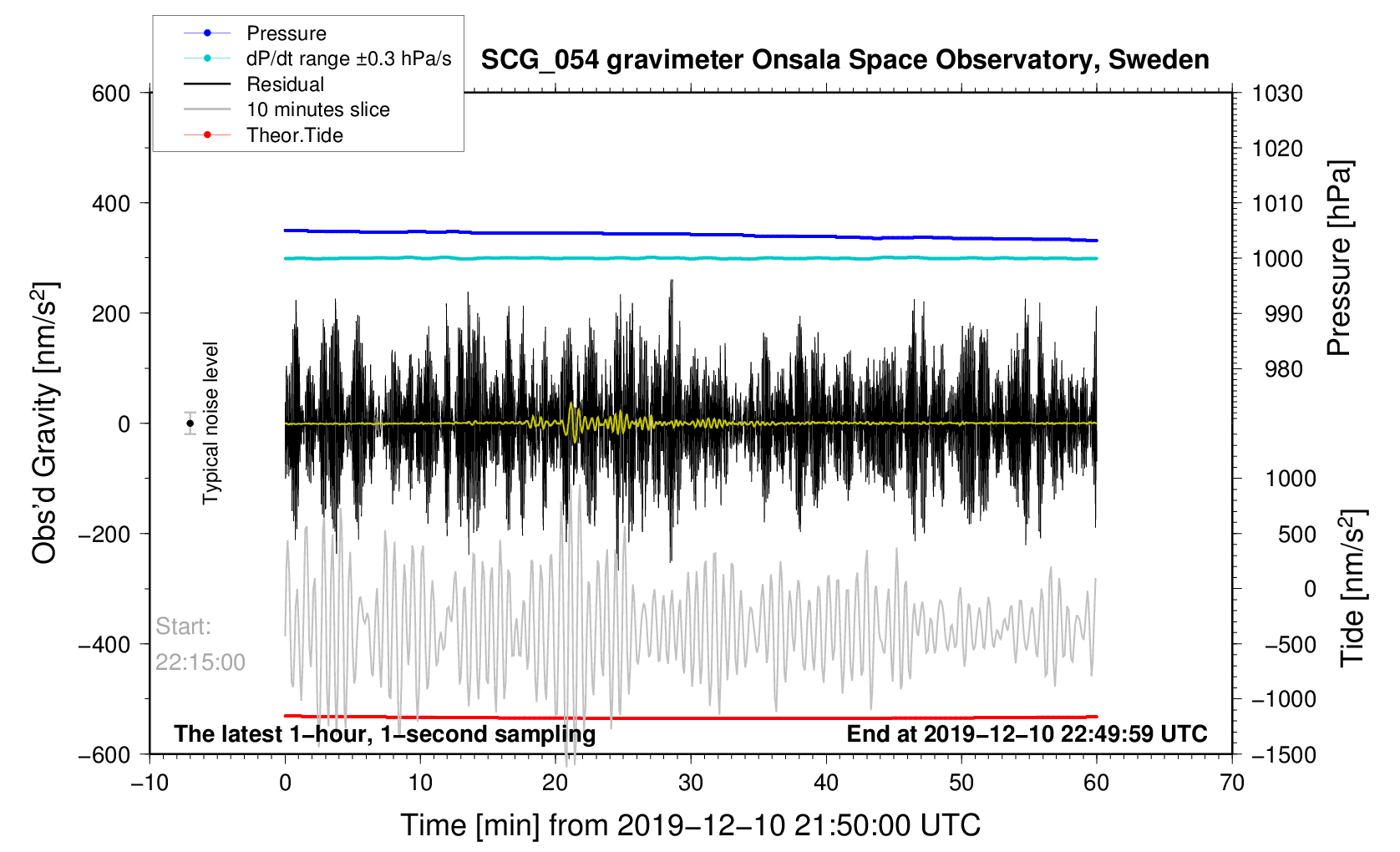 Pressure
dP/dt range ±0.3 hPa/s
Residual
10 minutes slice
Theor.Tide

SCG_054 gravimeter Onsala Space Observatory, Sweden

600
400
200
0
−200
−400
−600

Obs'd Gravity [nm/s$^2$]

Typical noise level

Start:
22:15:00

1030
1020
1010
1000
990
980

Pressure [hPa]

1000
500
0
−500
−1000
−1500

Tide [nm/s$^2$]

The latest 1−hour, 1−second sampling
End at 2019−12−10 22:49:59 UTC

−10
0
10
20
30
40
50
60
70

Time [min] from 2019−12−10 21:50:00 UTC